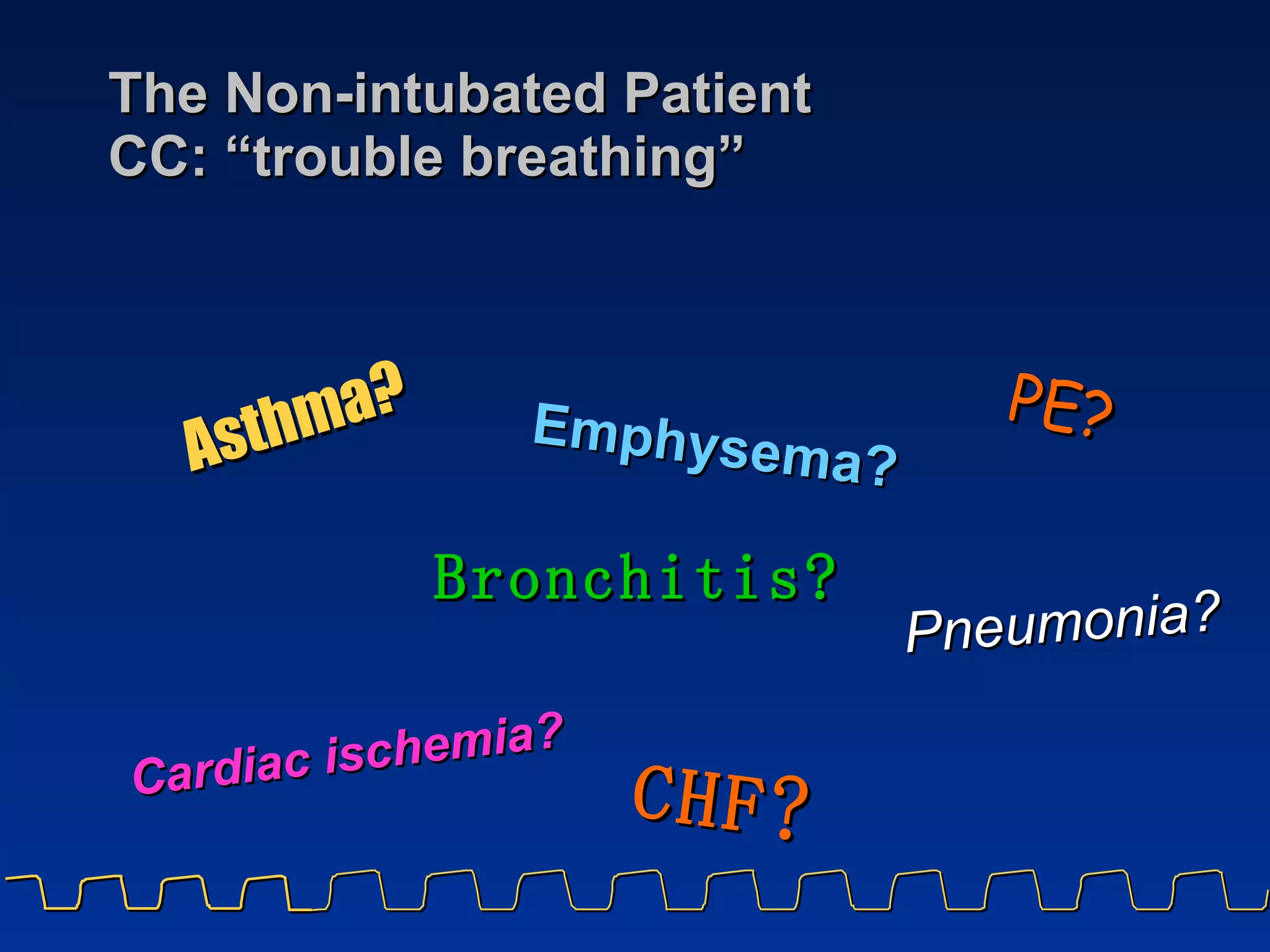 The Non-intubated Patient
CC: “trouble breathing”

Asthma?

Emphysema?

PE?

Bronchitis?

Pneumonia?

Cardiac ischemia?

CHF?